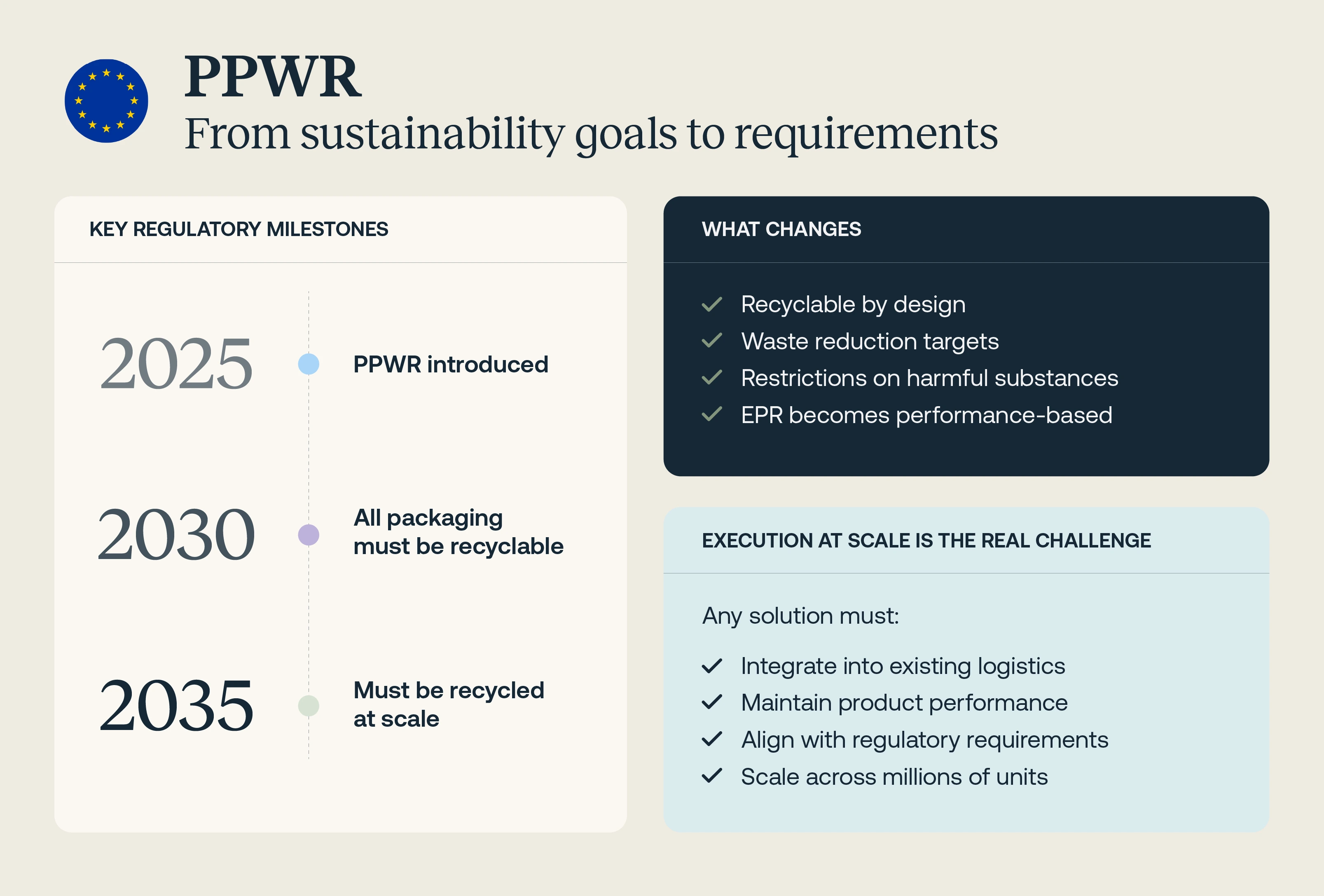 PPWR
From sustainability goals to requirements

KEY REGULATORY MILESTONES

2025 PPWR introduced

2030 All packaging must be recyclable

2035 Must be recycled at scale

WHAT CHANGES

Recyclable by design
Waste reduction targets
Restrictions on harmful substances
EPR becomes performance-based

EXECUTION AT SCALE IS THE REAL CHALLENGE

Any solution must:

Integrate into existing logistics
Maintain product performance
Align with regulatory requirements
Scale across millions of units